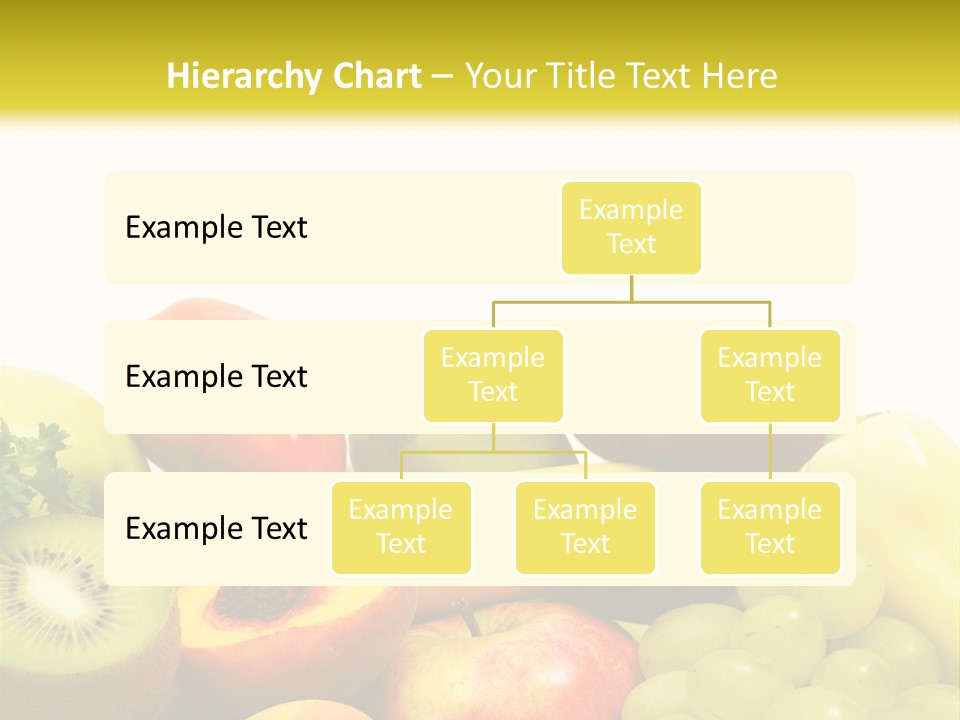 Hierarchy Chart – Your Title Text Here

Example Text

Example Text

Example Text

Example Text

Example Text

Example Text

Example Text

Example Text

Example Text